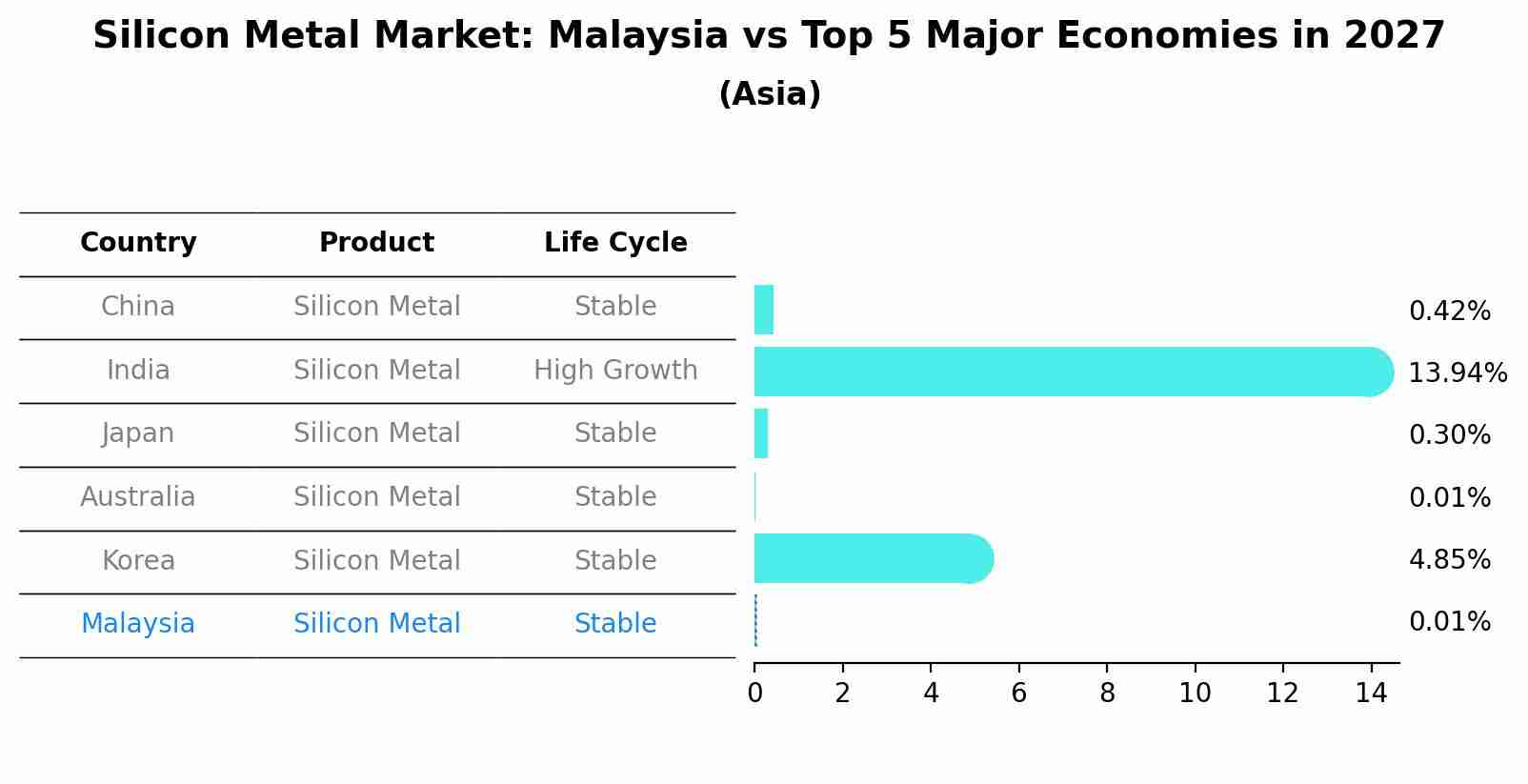 Silicon Metal Market: Malaysia vs Top 5 Major Economies in 2027
(Asia)

| Country | Product | Life Cycle | |
|---|---|---|---|
| China | Silicon Metal | Stable | 0.42% |
| India | Silicon Metal | High Growth | 13.94% |
| Japan | Silicon Metal | Stable | 0.30% |
| Australia | Silicon Metal | Stable | 0.01% |
| Korea | Silicon Metal | Stable | 4.85% |
| Malaysia | Silicon Metal | Stable | 0.01% |

0 2 4 6 8 10 12 14